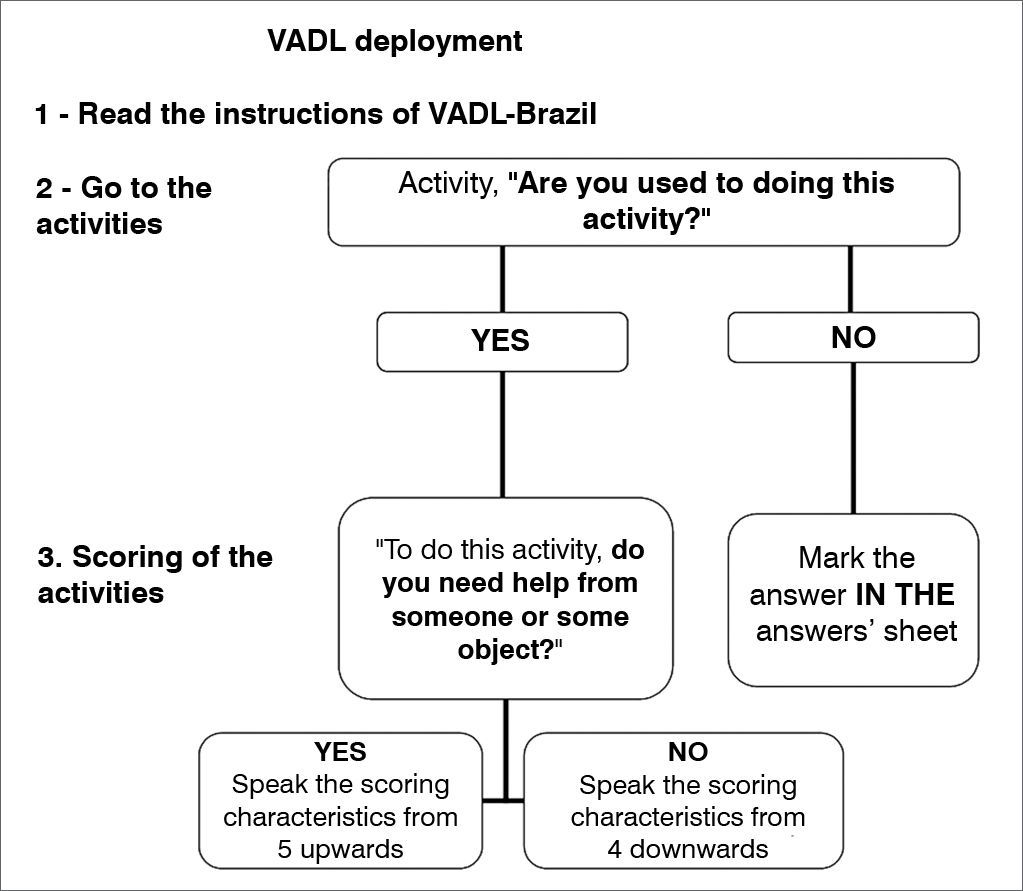 VADL deployment

1 - Read the instructions of VADL-Brazil

2 - Go to the activities

Activity, "Are you used to doing this activity?"

YES

NO

3. Scoring of the activities

"To do this activity, do you need help from someone or some object?"

Mark the answer IN THE answers' sheet

YES
Speak the scoring characteristics from 5 upwards

NO
Speak the scoring characteristics from 4 downwards